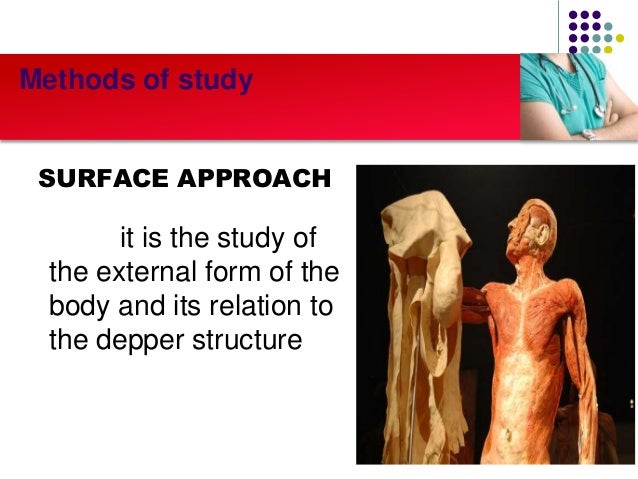 Methods of study

SURFACE APPROACH

it is the study of the external form of the body and its relation to the depper structure